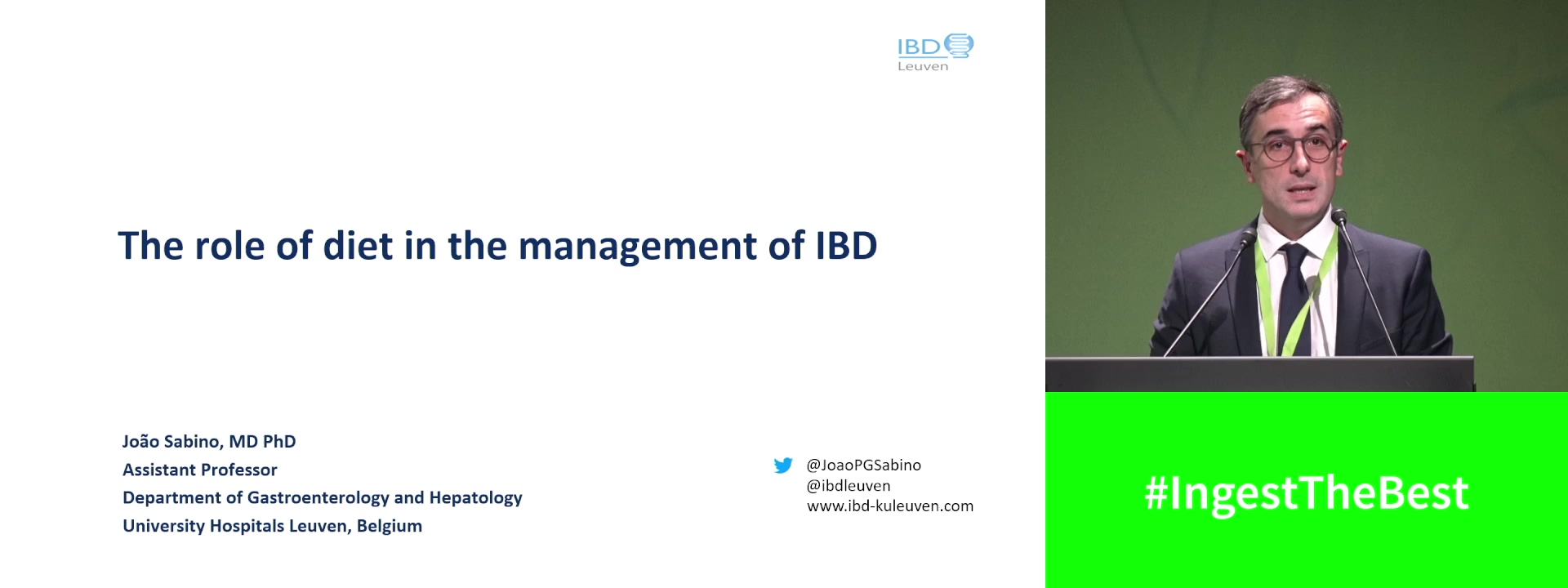 IBD
Leuven

The role of diet in the management of IBD

João Sabino, MD PhD
Assistant Professor
Department of Gastroenterology and Hepatology
University Hospitals Leuven, Belgium

@JoaoPGSabino
@ibdleuven
www.ibd-kuleuven.com

#IngestTheBest